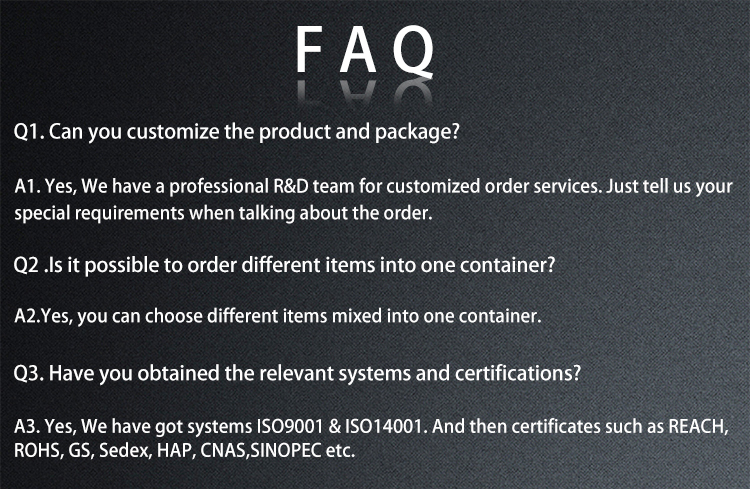 FAQ

Q1. Can you customize the product and package?

A1. Yes, We have a professional R&D team for customized order services. Just tell us your special requirements when talking about the order.

Q2 .Is it possible to order different items into one container?

A2.Yes, you can choose different items mixed into one container.

Q3. Have you obtained the relevant systems and certifications?

A3. Yes, We have got systems ISO9001 & ISO14001. And then certificates such as REACH, ROHS, GS, Sedex, HAP, CNAS,SINOPEC etc.